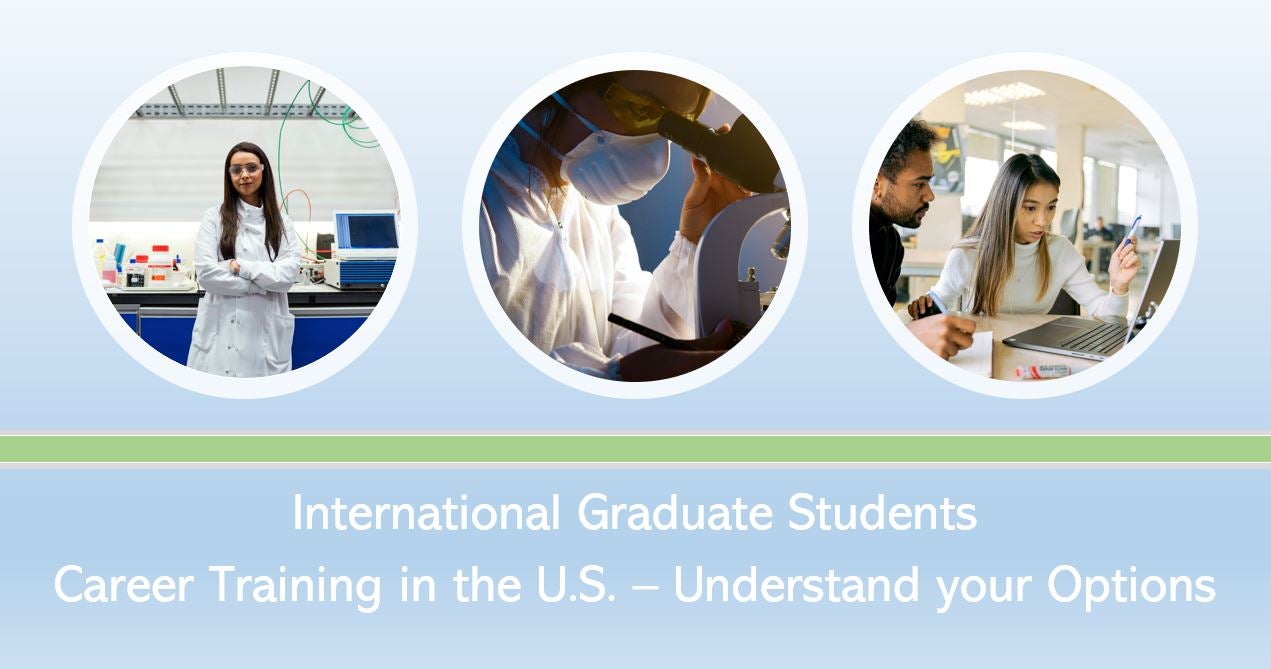 International Graduate Students
Career Training in the U.S. – Understand your Options